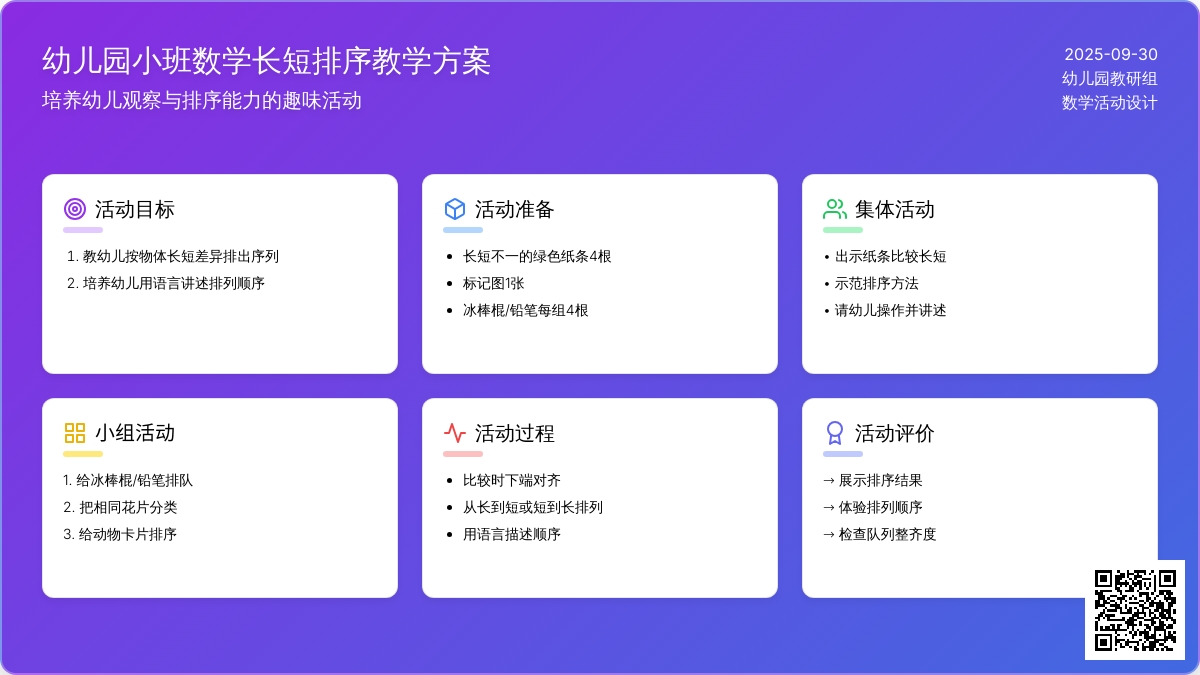 幼儿园小班数学长短排序教学方案
培养幼儿观察与排序能力的趣味活动

2025-09-30
幼儿园教研组
数学活动设计

活动目标
1. 教幼儿按物体长短差异排出序列
2. 培养幼儿用语言讲述排列顺序

活动准备
• 长短不一的绿色纸条4根
• 标记图1张
• 冰棒棍/铅笔每组4根

集体活动
• 出示纸条比较长短
• 示范排序方法
• 请幼儿操作并讲述

小组活动
1. 给冰棒棍/铅笔排队
2. 把相同花片分类
3. 给动物卡片排序

活动过程
• 比较时下端对齐
• 从长到短或短到长排列
• 用语言描述顺序

活动评价
→ 展示排序结果
→ 体验排列顺序
→ 检查队列整齐度